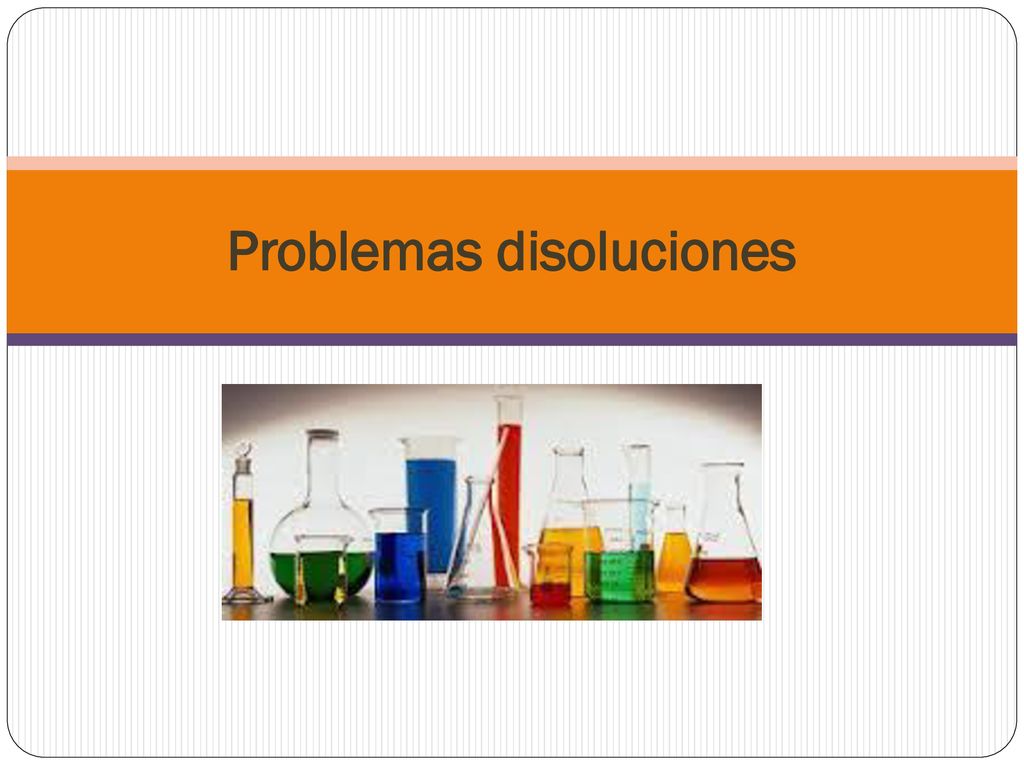 Problemas disoluciones